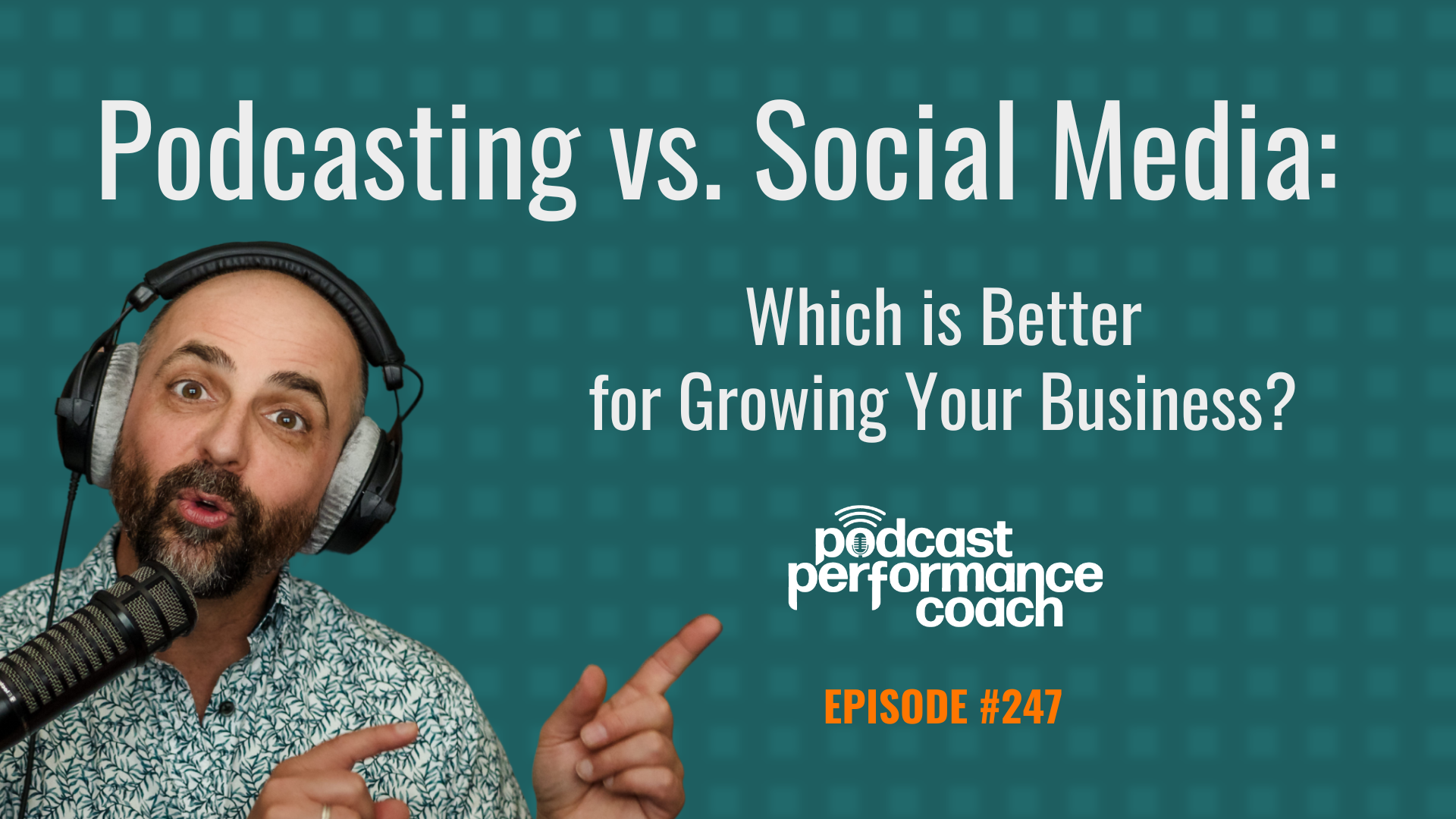 Podcasting vs. Social Media:

Which is Better for Growing Your Business?

podcast performance coach

EPISODE #247